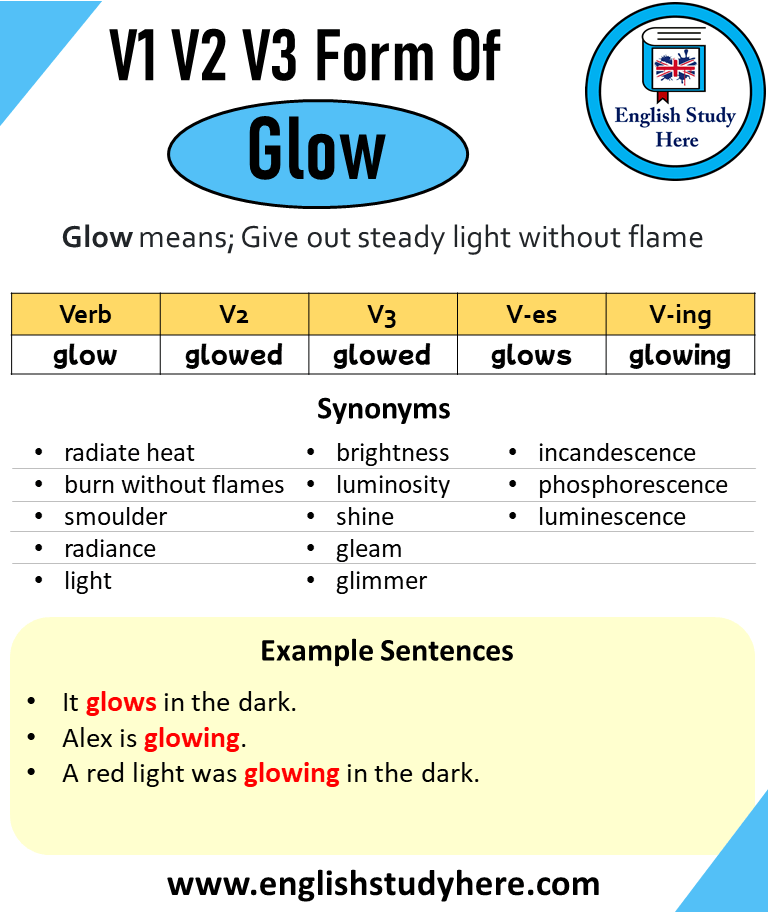 V1 V2 V3 Form Of

Glow

English Study Here

Glow means; Give out steady light without flame

| Verb | V2 | V3 | V-es | V-ing |
|---|---|---|---|---|
| glow | glowed | glowed | glows | glowing |

Synonyms

- radiate heat
- burn without flames
- smoulder
- radiance
- light

- brightness
- luminosity
- shine
- gleam
- glimmer

- incandescence
- phosphorescence
- luminescence

Example Sentences

- It glows in the dark.
- Alex is glowing.
- A red light was glowing in the dark.

www.englishstudyhere.com